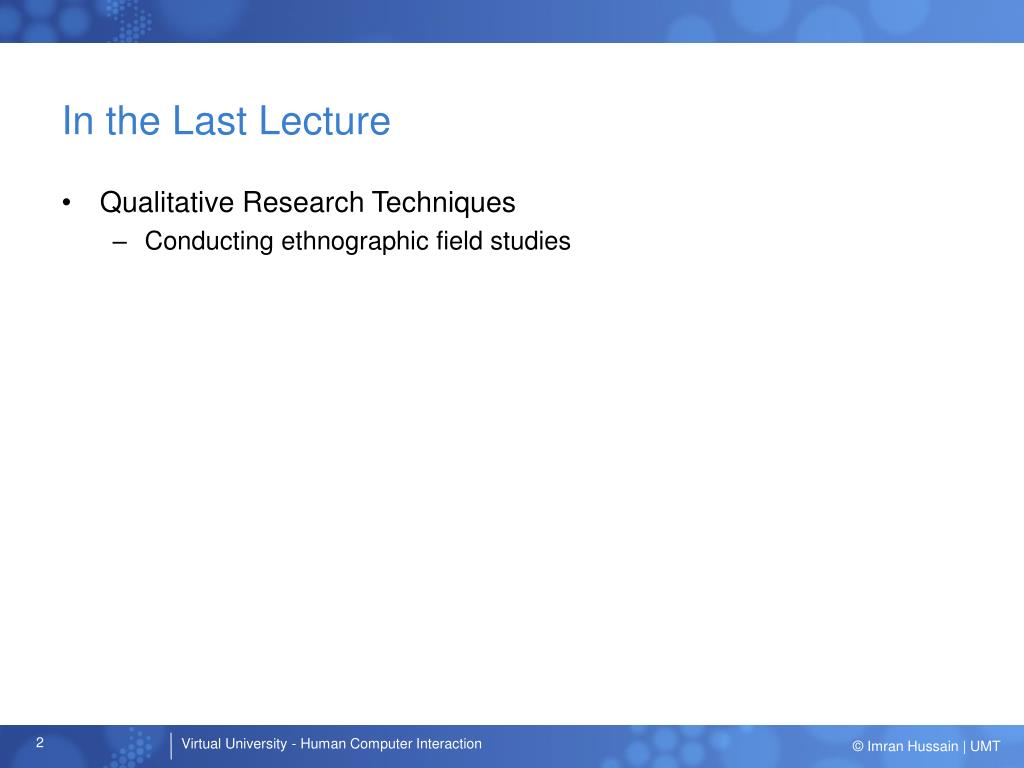 In the Last Lecture

• Qualitative Research Techniques
  – Conducting ethnographic field studies

2 Virtual University - Human Computer Interaction © Imran Hussain | UMT